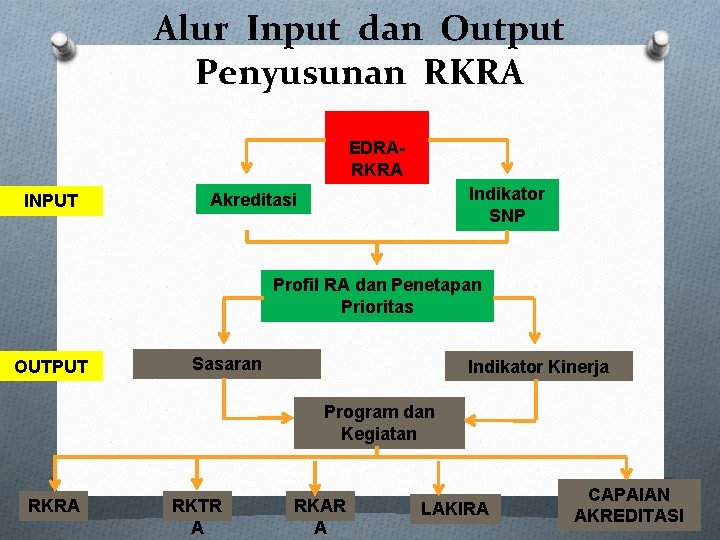 Alur Input dan Output Penyusunan RKRA

EDRA-RKRA

INPUT

Akreditasi

Indikator SNP

Profil RA dan Penetapan Prioritas

OUTPUT

Sasaran

Indikator Kinerja

Program dan Kegiatan

RKRA

RKTR A

RKAR A

LAKIRA

CAPAIAN AKREDITASI